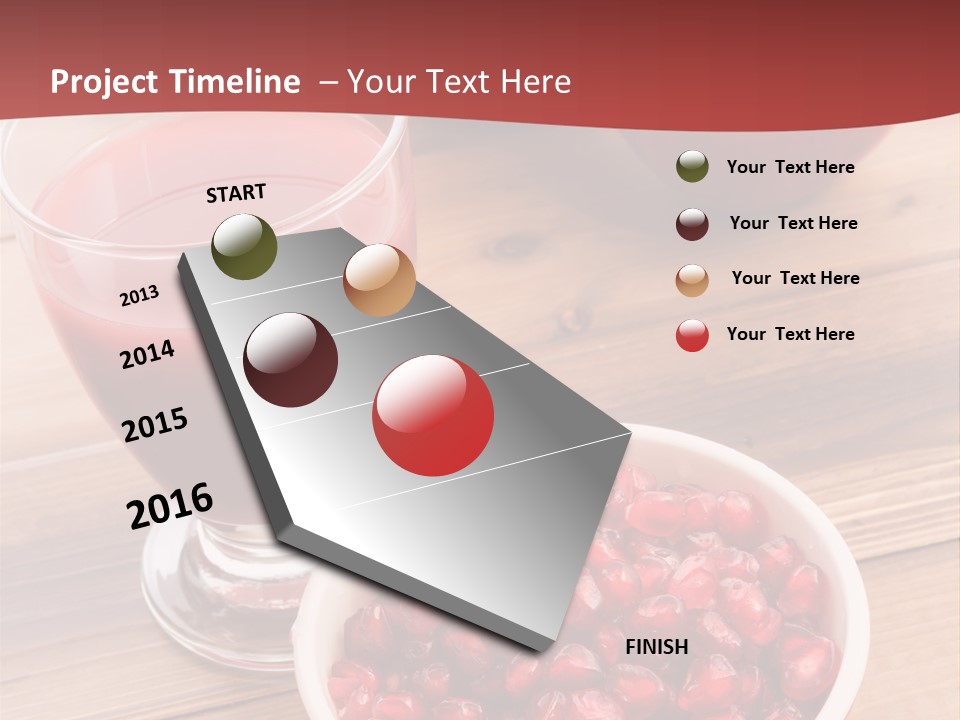 Project Timeline – Your Text Here

START

2013

2014

2015

2016

FINISH

Your Text Here

Your Text Here

Your Text Here

Your Text Here